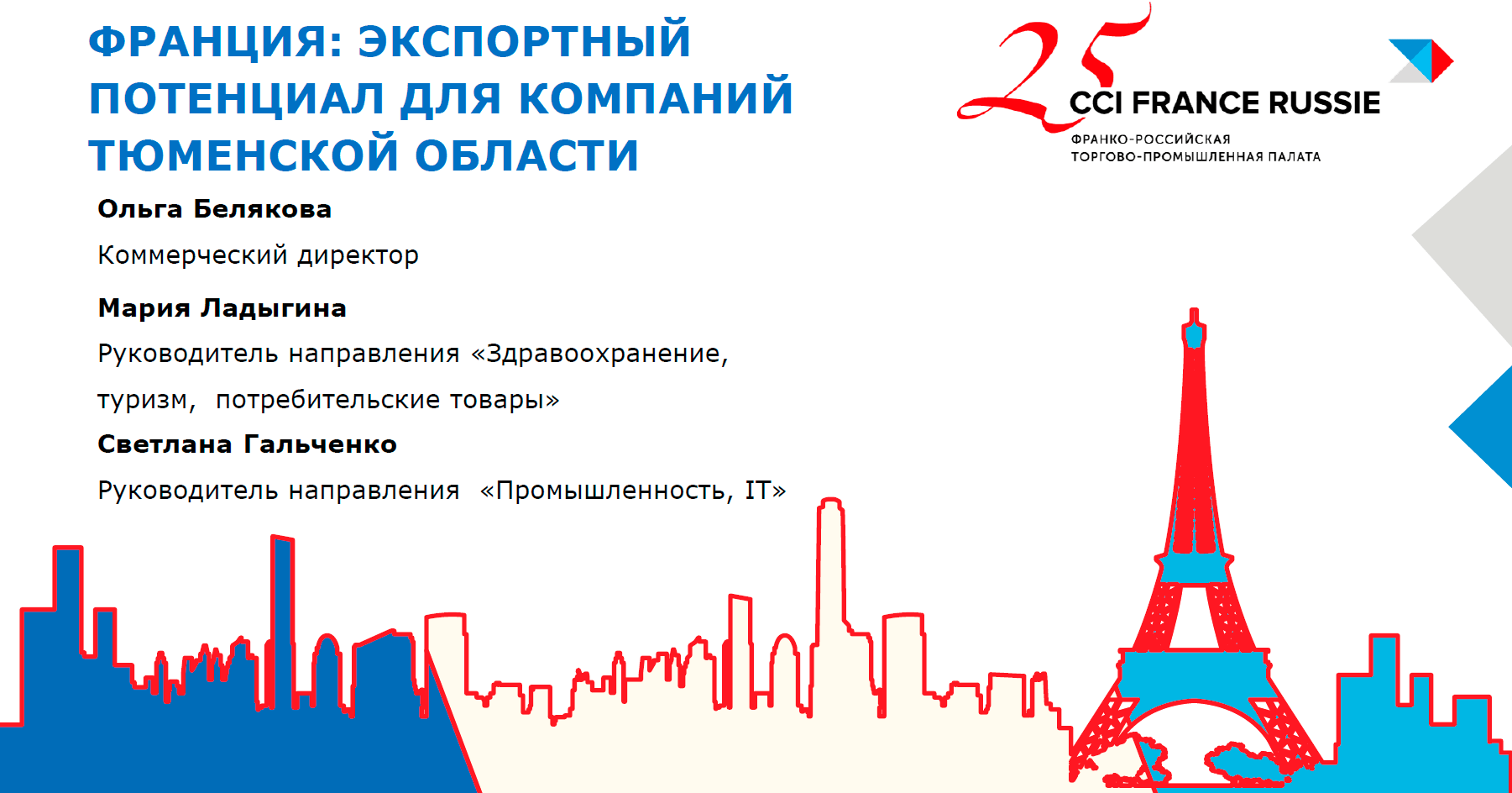 ФРАНЦИЯ: ЭКСПОРТНЫЙ ПОТЕНЦИАЛ ДЛЯ КОМПАНИЙ ТЮМЕНСКОЙ ОБЛАСТИ

25 CCI FRANCE RUSSIE
ФРАНКО-РОССИЙСКАЯ ТОРГОВО-ПРОМЫШЛЕННАЯ ПАЛАТА

Ольга Белякова

Коммерческий директор

Мария Ладыгина

Руководитель направления «Здравоохранение, туризм, потребительские товары»

Светлана Гальченко

Руководитель направления «Промышленность, IT»